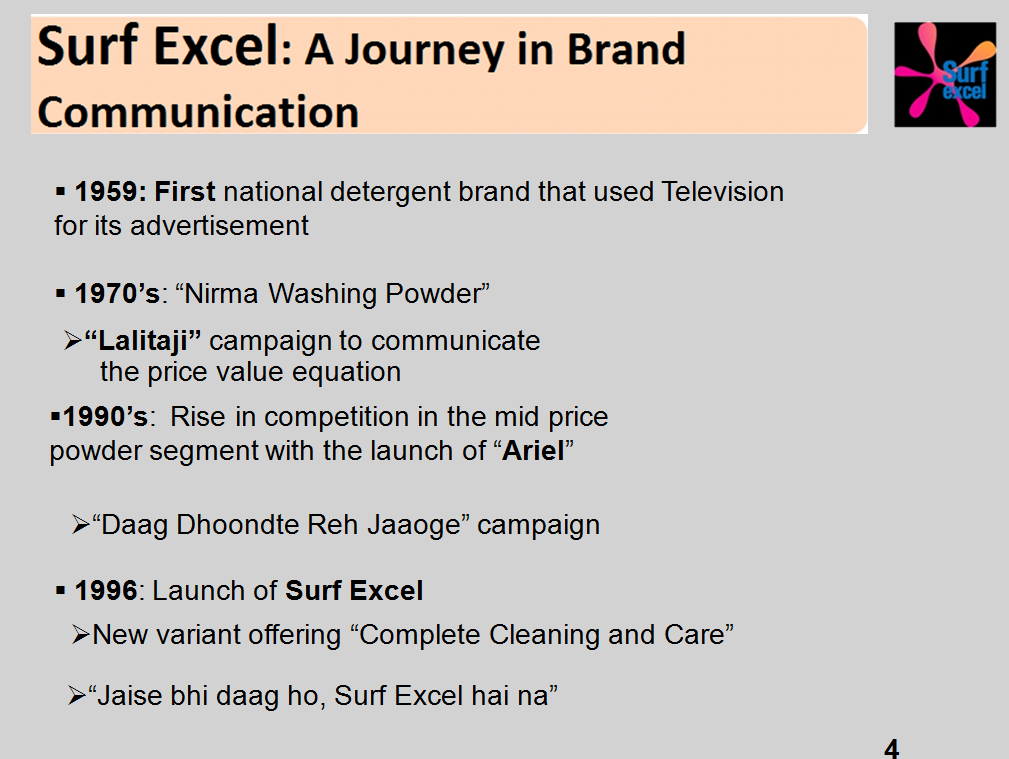 Surf Excel: A Journey in Brand Communication

Surf excel

▪ 1959: First national detergent brand that used Television for its advertisement

▪ 1970's: "Nirma Washing Powder"

➢"Lalitaji" campaign to communicate the price value equation

▪1990's: Rise in competition in the mid price powder segment with the launch of "Ariel"

➢"Daag Dhoondte Reh Jaaoge" campaign

▪ 1996: Launch of Surf Excel

➢New variant offering "Complete Cleaning and Care"

➢"Jaise bhi daag ho, Surf Excel hai na"

4